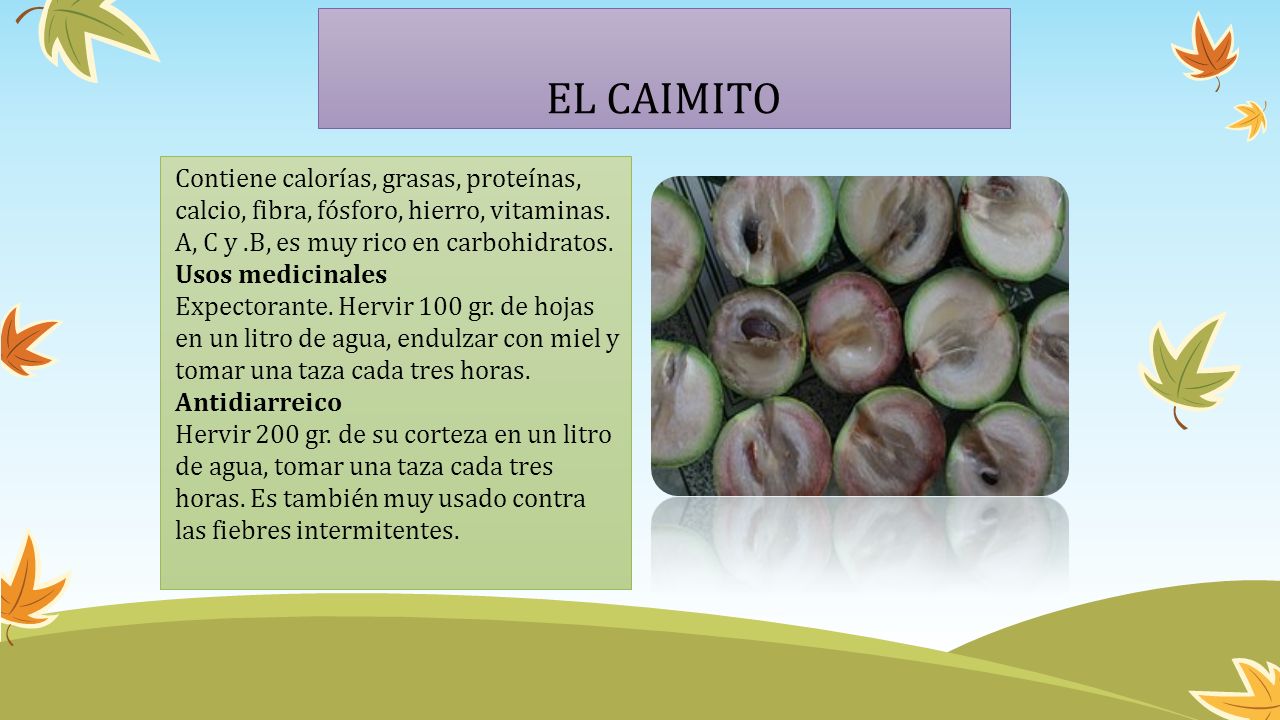 EL CAIMITO

Contiene calorías, grasas, proteínas, calcio, fibra, fósforo, hierro, vitaminas. A, C y .B, es muy rico en carbohidratos.
Usos medicinales
Expectorante. Hervir 100 gr. de hojas en un litro de agua, endulzar con miel y tomar una taza cada tres horas.
Antidiarreico
Hervir 200 gr. de su corteza en un litro de agua, tomar una taza cada tres horas. Es también muy usado contra las fiebres intermitentes.